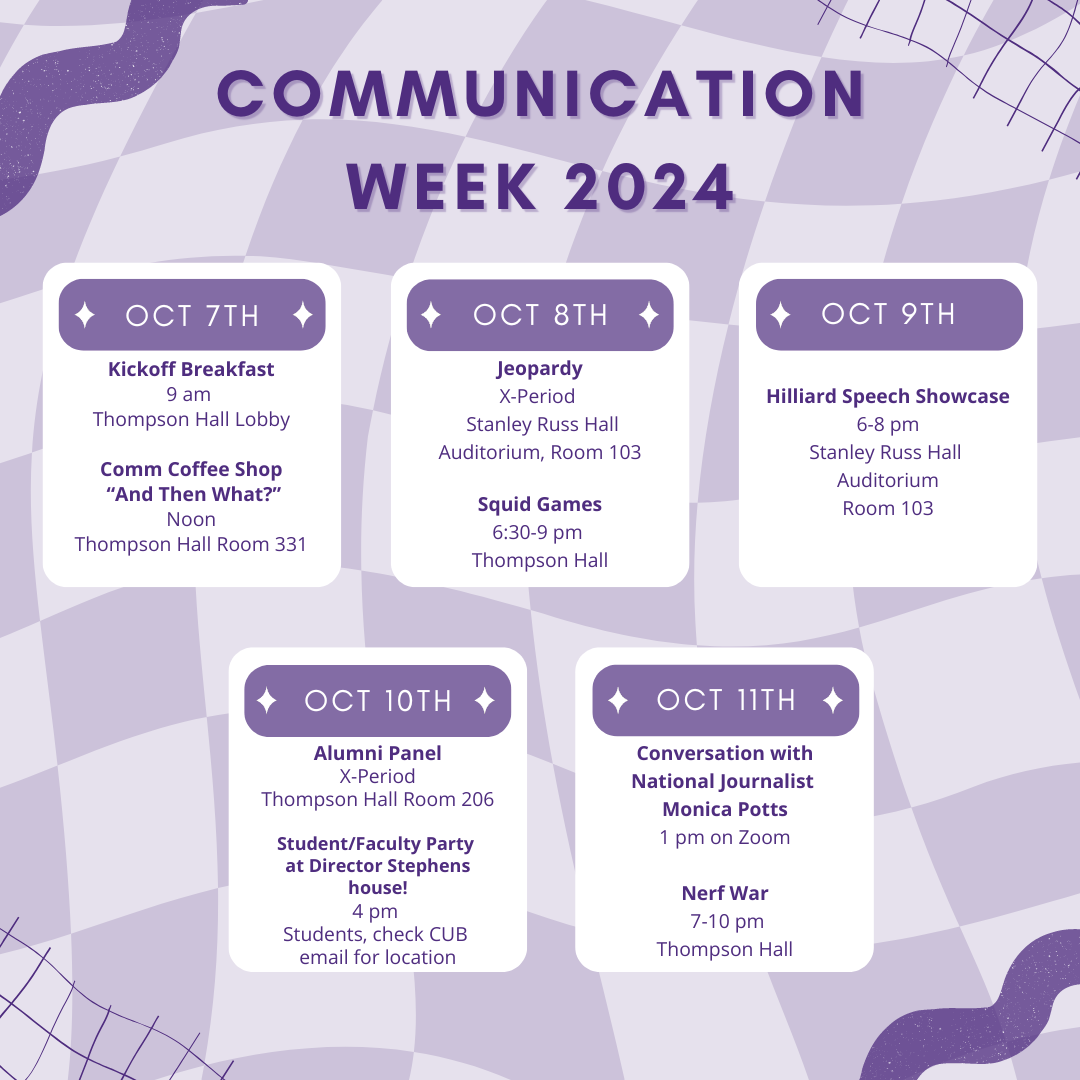 COMMUNICATION WEEK 2024

OCT 7TH

Kickoff Breakfast
9 am
Thompson Hall Lobby

Comm Coffee Shop
"And Then What?"
Noon
Thompson Hall Room 331

OCT 8TH

Jeopardy
X-Period
Stanley Russ Hall
Auditorium, Room 103

Squid Games
6:30-9 pm
Thompson Hall

OCT 9TH

Hilliard Speech Showcase
6-8 pm
Stanley Russ Hall
Auditorium
Room 103

OCT 10TH

Alumni Panel
X-Period
Thompson Hall Room 206

Student/Faculty Party at Director Stephens house!
4 pm
Students, check CUB email for location

OCT 11TH

Conversation with National Journalist Monica Potts
1 pm on Zoom

Nerf War
7-10 pm
Thompson Hall